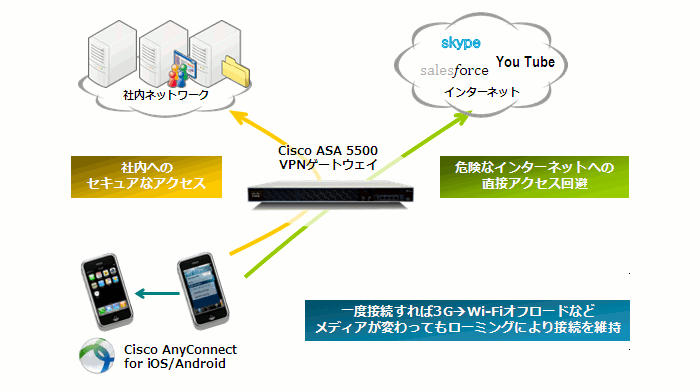 社内ネットワーク

skype
salesforce
You Tube
インターネット

Cisco ASA 5500
VPNゲートウェイ

社内への
セキュアなアクセス

危険なインターネットへの
直接アクセス回避

一度接続すれば3G→Wi-Fiオフロードなど
メディアが変わってもローミングにより接続を維持

Cisco AnyConnect
for iOS/Android